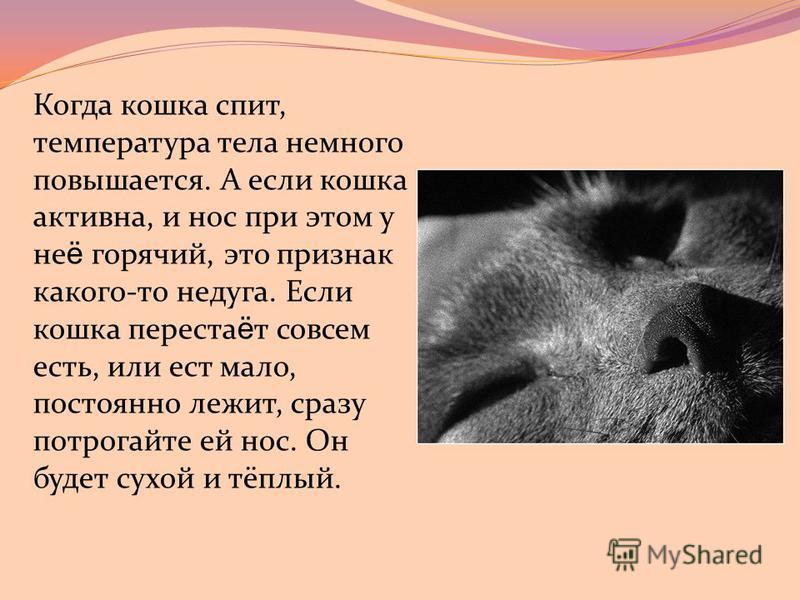 Когда кошка спит, температура тела немного повышается. А если кошка активна, и нос при этом у неё горячий, это признак какого-то недуга. Если кошка перестаёт совсем есть, или ест мало, постоянно лежит, сразу потрогайте ей нос. Он будет сухой и тёплый.

MyShared